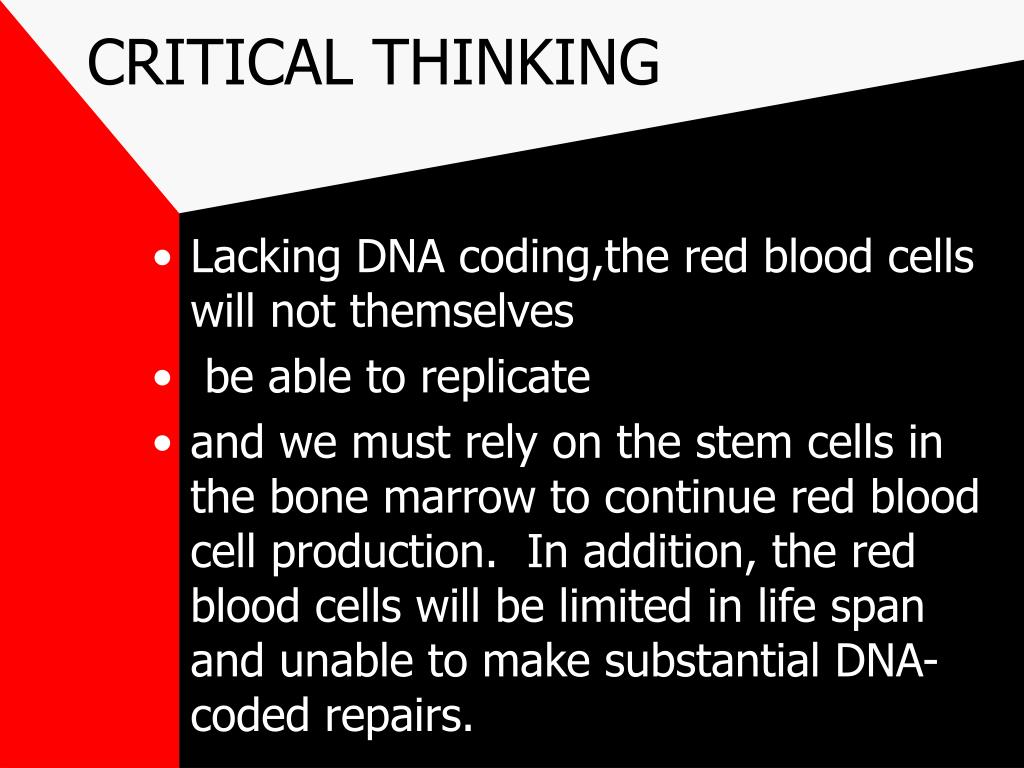 CRITICAL THINKING

• Lacking DNA coding,the red blood cells will not themselves

• be able to replicate

• and we must rely on the stem cells in the bone marrow to continue red blood cell production. In addition, the red blood cells will be limited in life span and unable to make substantial DNA-coded repairs.